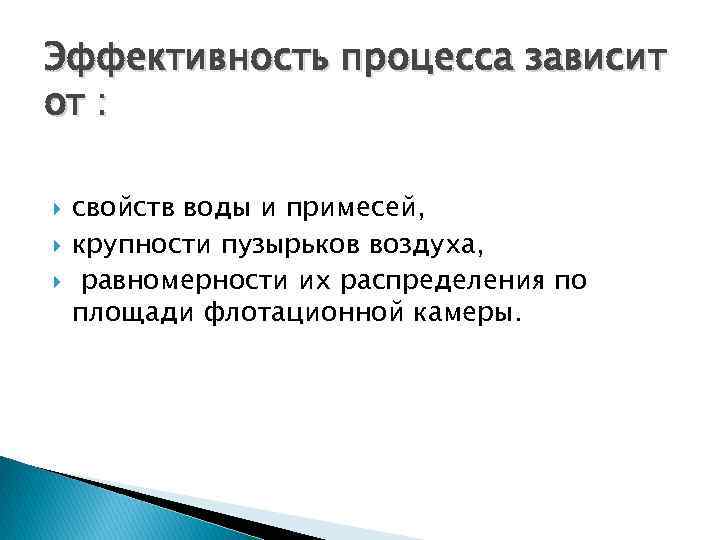 Эффективность процесса зависит от :

свойств воды и примесей,
крупности пузырьков воздуха,
равномерности их распределения по площади флотационной камеры.